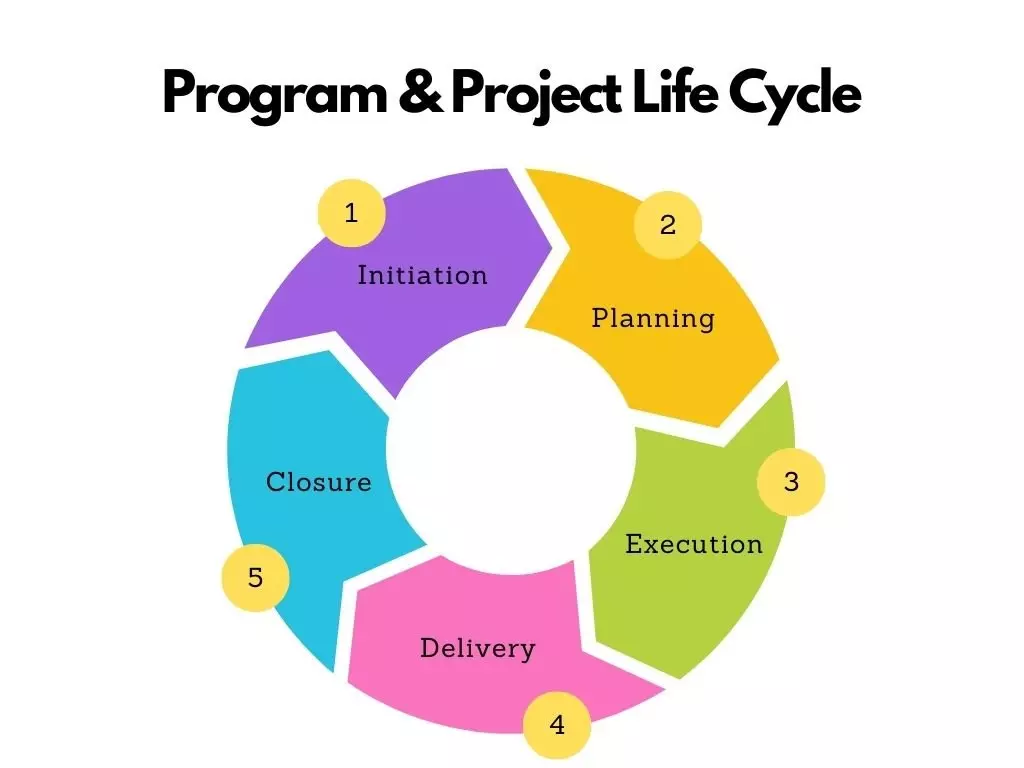 Program & Project Life Cycle

1
Initiation

2
Planning

3
Execution

4
Delivery

5
Closure